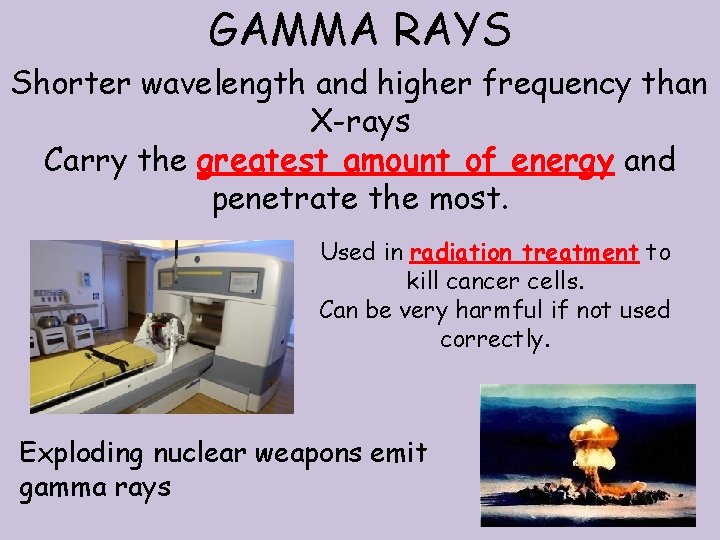 GAMMA RAYS

Shorter wavelength and higher frequency than X-rays

Carry the greatest amount of energy and penetrate the most.

Used in radiation treatment to kill cancer cells.
Can be very harmful if not used correctly.

Exploding nuclear weapons emit gamma rays